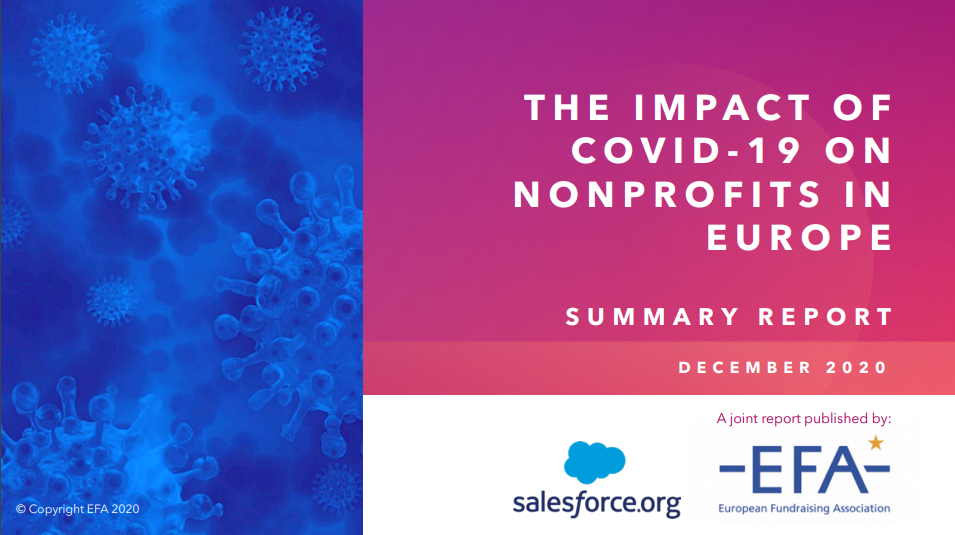 THE IMPACT OF COVID-19 ON NONPROFITS IN EUROPE

SUMMARY REPORT

DECEMBER 2020

A joint report published by:

salesforce.org

EFA
European Fundraising Association

© Copyright EFA 2020